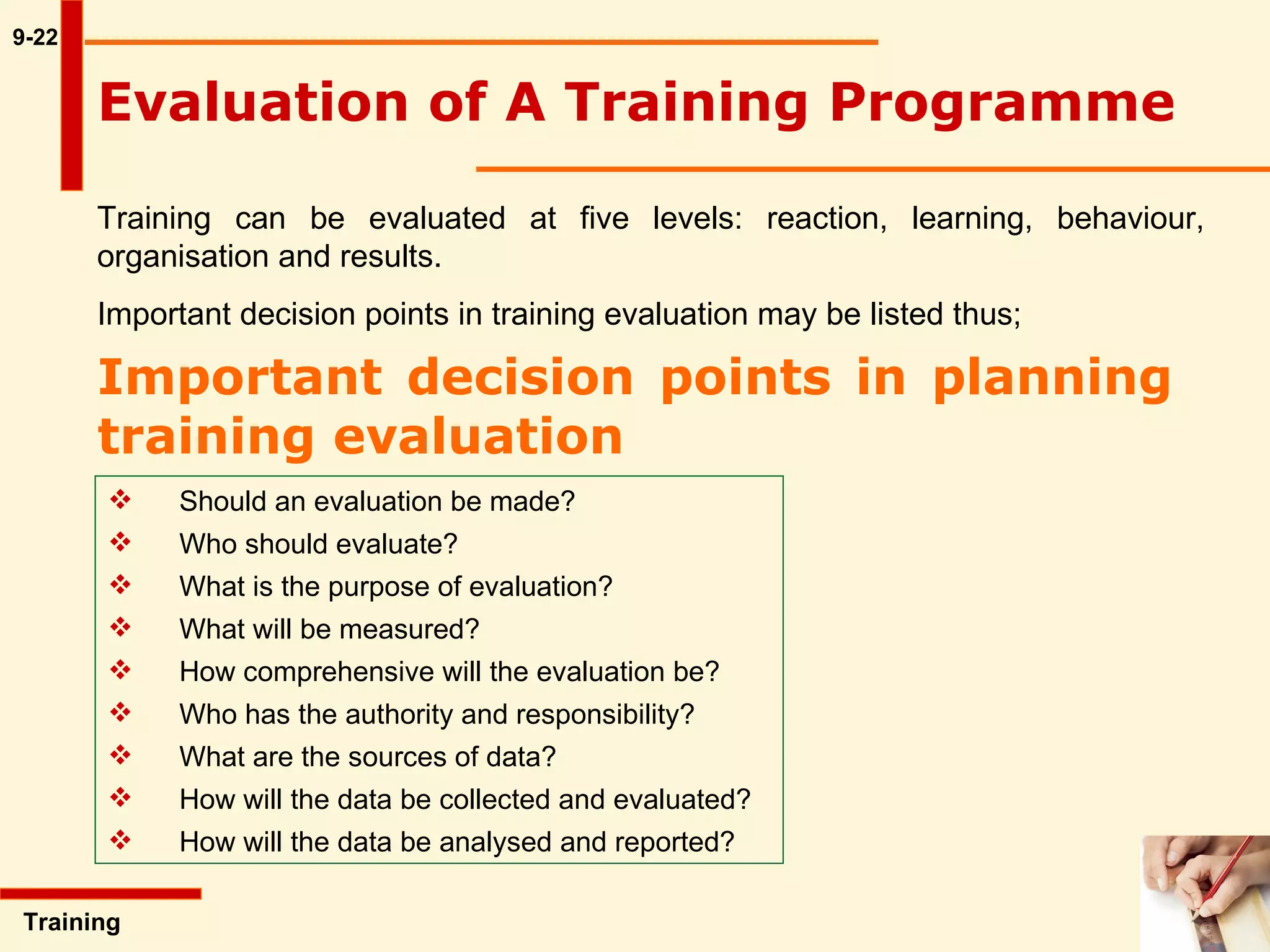 9-22

Evaluation of A Training Programme

Training can be evaluated at five levels: reaction, learning, behaviour, organisation and results.

Important decision points in training evaluation may be listed thus;

Important decision points in planning training evaluation

❖ Should an evaluation be made?
❖ Who should evaluate?
❖ What is the purpose of evaluation?
❖ What will be measured?
❖ How comprehensive will the evaluation be?
❖ Who has the authority and responsibility?
❖ What are the sources of data?
❖ How will the data be collected and evaluated?
❖ How will the data be analysed and reported?

Training